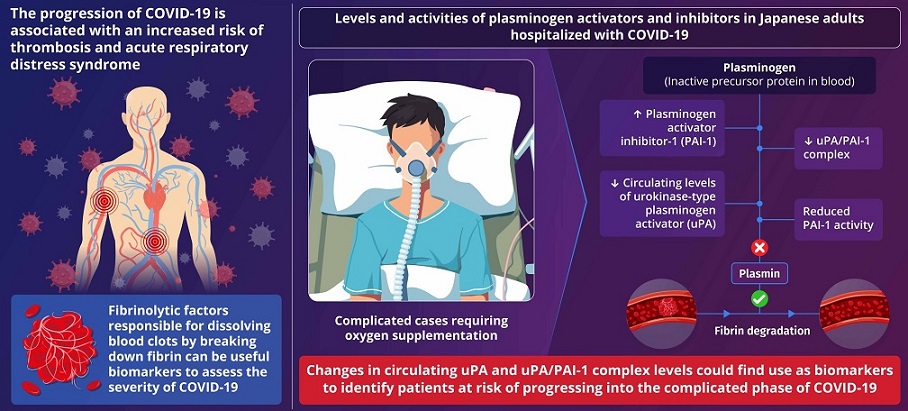 The progression of COVID-19 is associated with an increased risk of thrombosis and acute respiratory distress syndrome

Fibrinolytic factors responsible for dissolving blood clots by breaking down fibrin can be useful biomarkers to assess the severity of COVID-19

Levels and activities of plasminogen activators and inhibitors in Japanese adults hospitalized with COVID-19

Complicated cases requiring oxygen supplementation

Plasminogen
(Inactive precursor protein in blood)

↑ Plasminogen activator inhibitor-1 (PAI-1)

↓ uPA/PAI-1 complex

↓ Circulating levels of urokinase-type plasminogen activator (uPA)

Reduced PAI-1 activity

Plasmin

Fibrin degradation

Changes in circulating uPA and uPA/PAI-1 complex levels could find use as biomarkers to identify patients at risk of progressing into the complicated phase of COVID-19